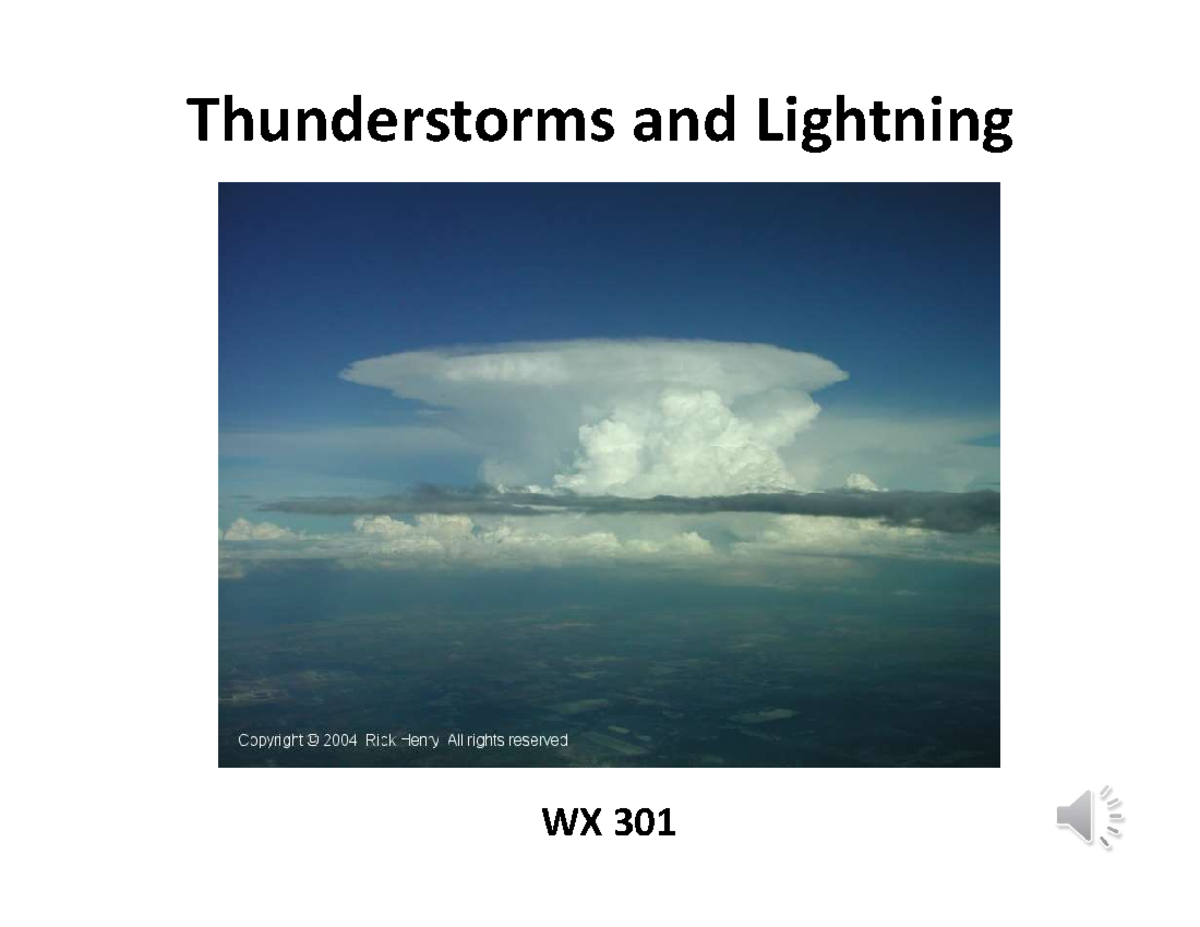 Thunderstorms and Lightning

Copyright © 2004 Rick Henry All rights reserved

WX 301